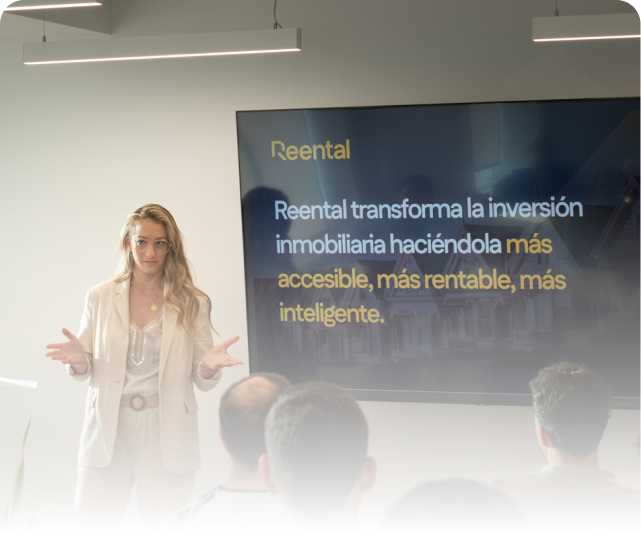 Reental

Reental transforma la inversión inmobiliaria haciéndola más accesible, más rentable, más inteligente.